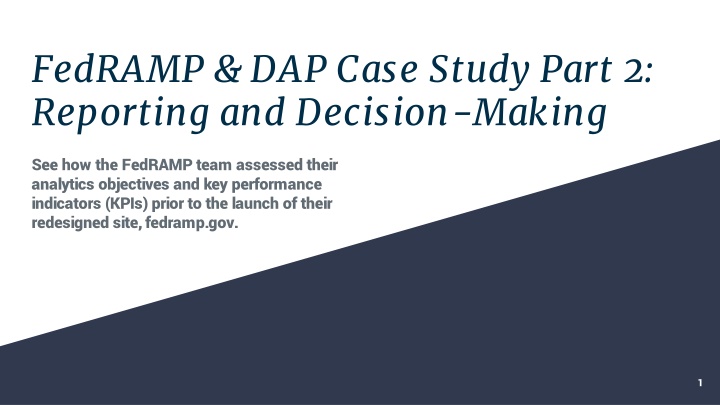 FedRAMP & DAP Case Study Part 2: Reporting and Decision-Making

See how the FedRAMP team assessed their analytics objectives and key performance indicators (KPIs) prior to the launch of their redesigned site, fedramp.gov.

1